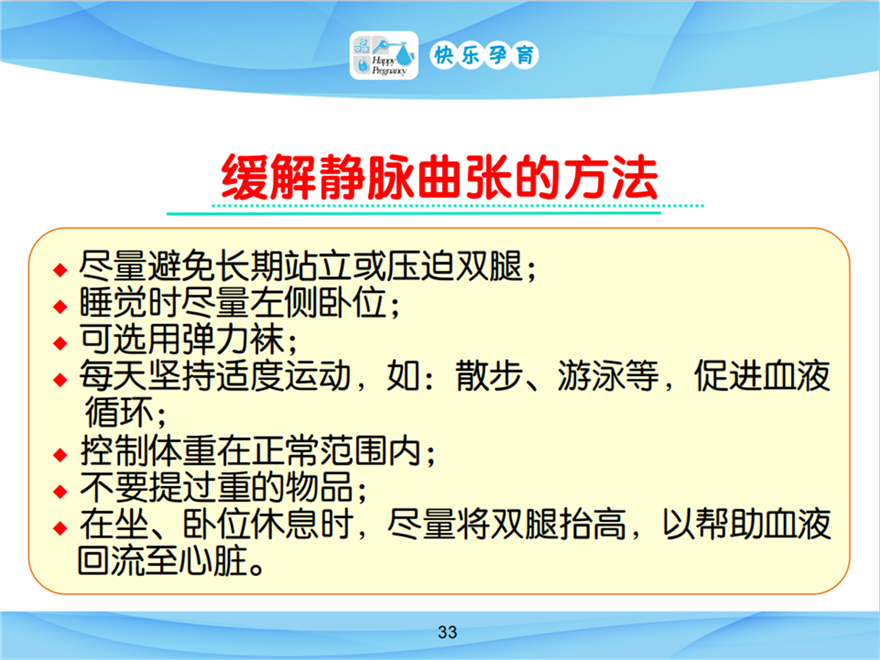 Happy Pregnancy 快乐孕育

缓解静脉曲张的方法

◆ 尽量避免长期站立或压迫双腿；
◆ 睡觉时尽量左侧卧位；
◆ 可选用弹力袜；
◆ 每天坚持适度运动，如：散步、游泳等，促进血液循环；
◆ 控制体重在正常范围内；
◆ 不要提过重的物品；
◆ 在坐、卧位休息时，尽量将双腿抬高，以帮助血液回流至心脏。

33